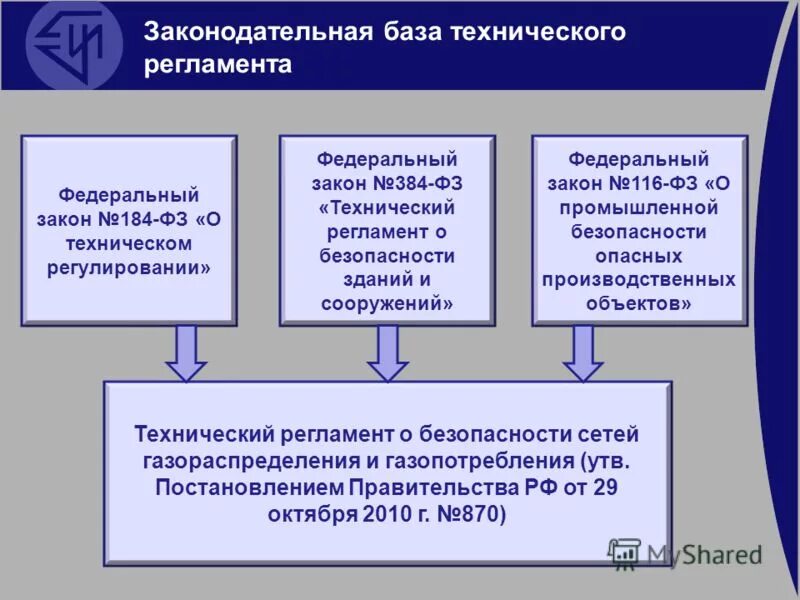 Законодательная база технического регламента

Федеральный закон №184-ФЗ «О техническом регулировании»

Федеральный закон №384-ФЗ «Технический регламент о безопасности зданий и сооружений»

Федеральный закон №116-ФЗ «О промышленной безопасности опасных производственных объектов»

Технический регламент о безопасности сетей газораспределения и газопотребления (утв. Постановлением Правительства РФ от 29 октября 2010 г. №870)

MyShared